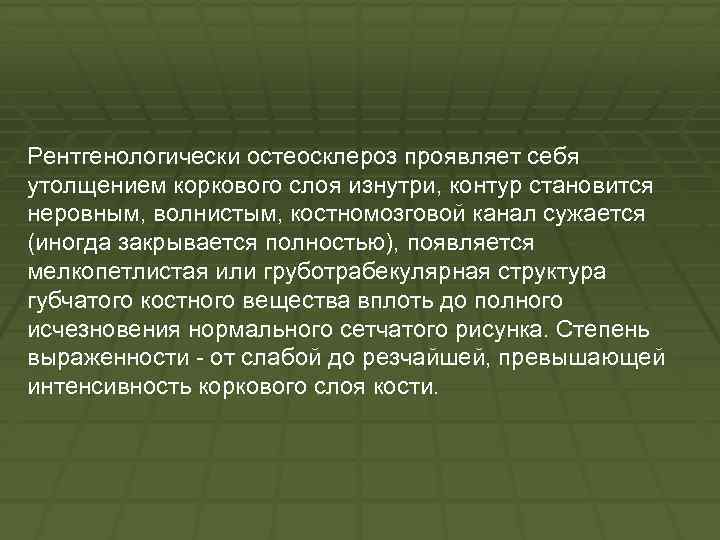 Рентгенологически остеосклероз проявляет себя утолщением коркового слоя изнутри, контур становится неровным, волнистым, костномозговой канал сужается (иногда закрывается полностью), появляется мелкопетлистая или груботрабекулярная структура губчатого костного вещества вплоть до полного исчезновения нормального сетчатого рисунка. Степень выраженности - от слабой до резчайшей, превышающей интенсивность коркового слоя кости.